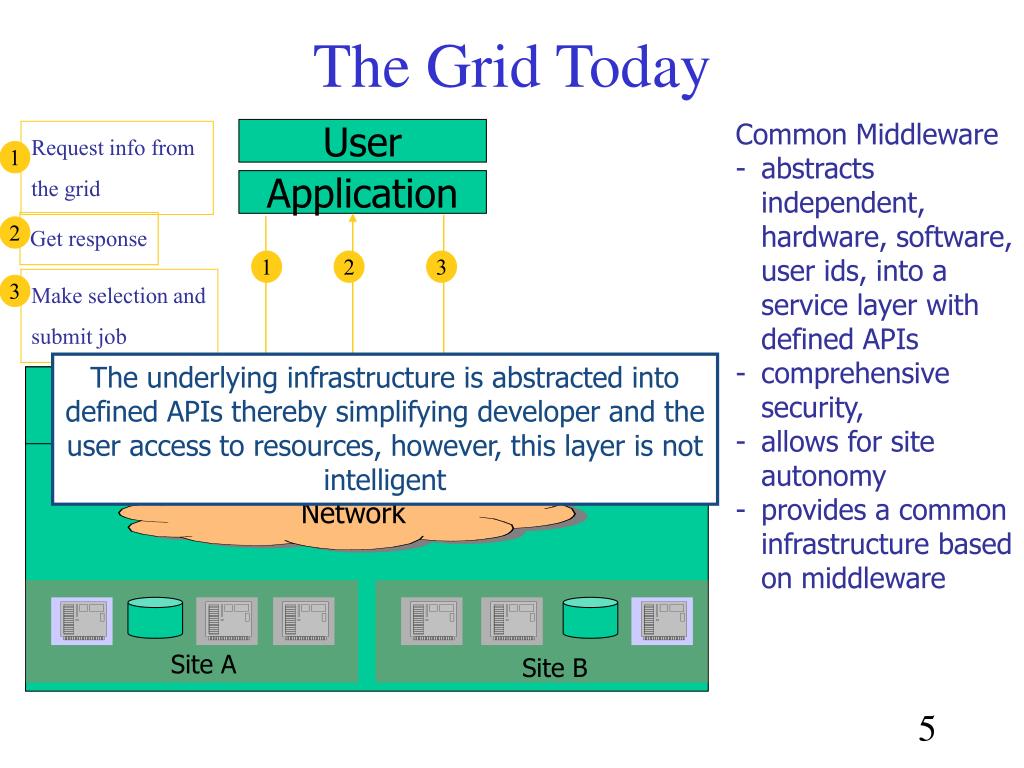 The Grid Today

1 Request info from the grid

2 Get response

3 Make selection and submit job

User

Application

1 2 3

The underlying infrastructure is abstracted into defined APIs thereby simplifying developer and the user access to resources, however, this layer is not intelligent

Network

Site A

Site B

Common Middleware
- abstracts independent, hardware, software, user ids, into a service layer with defined APIs
- comprehensive security,
- allows for site autonomy
- provides a common infrastructure based on middleware

5